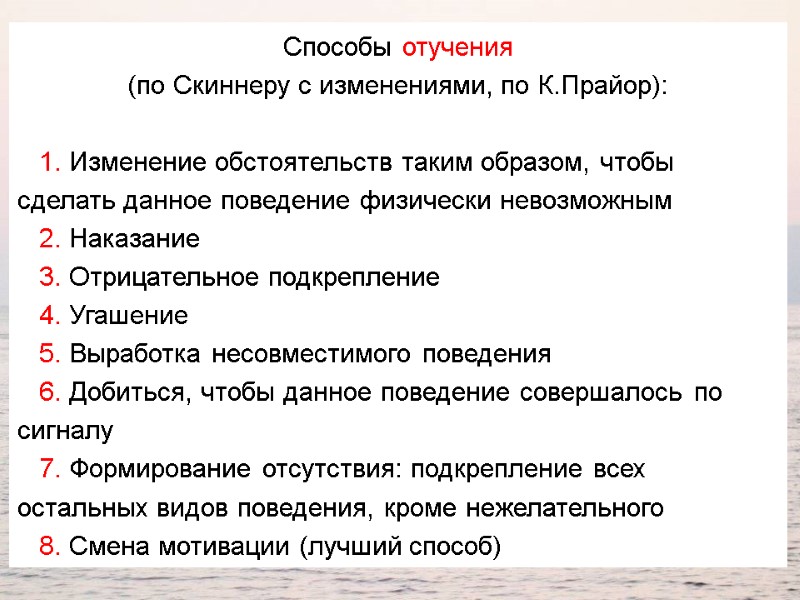 Способы отучения
(по Скиннеру с изменениями, по К.Прайор):

1. Изменение обстоятельств таким образом, чтобы сделать данное поведение физически невозможным
2. Наказание
3. Отрицательное подкрепление
4. Угашение
5. Выработка несовместимого поведения
6. Добиться, чтобы данное поведение совершалось по сигналу
7. Формирование отсутствия: подкрепление всех остальных видов поведения, кроме нежелательного
8. Смена мотивации (лучший способ)